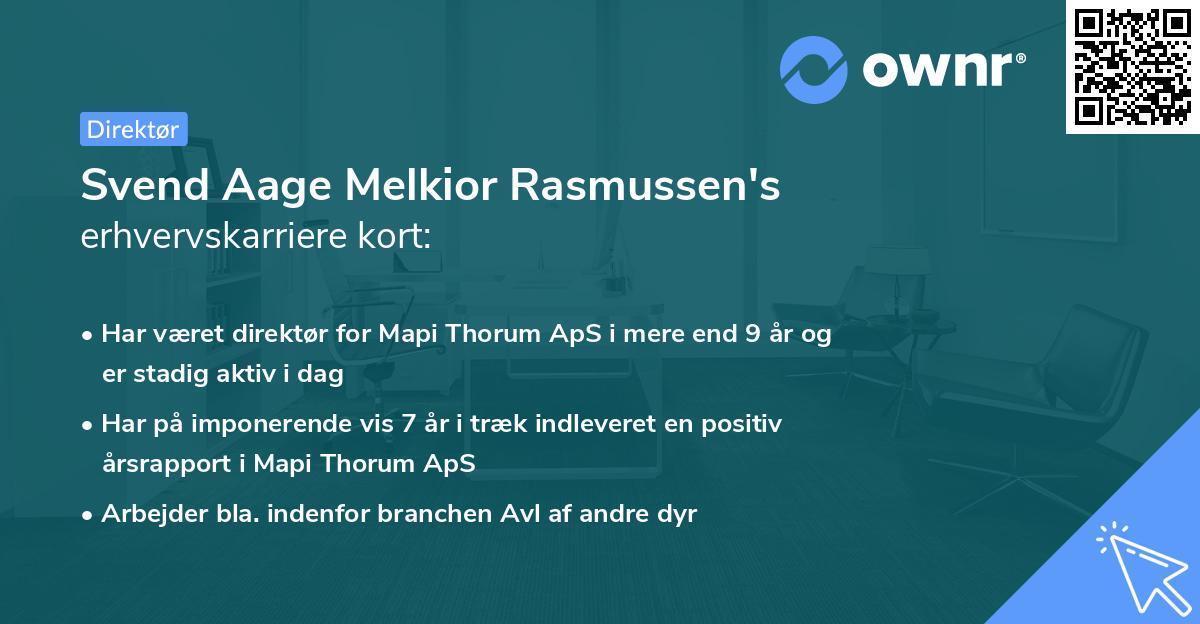 ownr®

Direktør

Svend Aage Melkior Rasmussen's
erhvervskarriere kort:

• Har været direktør for Mapi Thorum ApS i mere end 9 år og er stadig aktiv i dag
• Har på imponerende vis 7 år i træk indleveret en positiv årsrapport i Mapi Thorum ApS
• Arbejder bla. indenfor branchen Avl af andre dyr